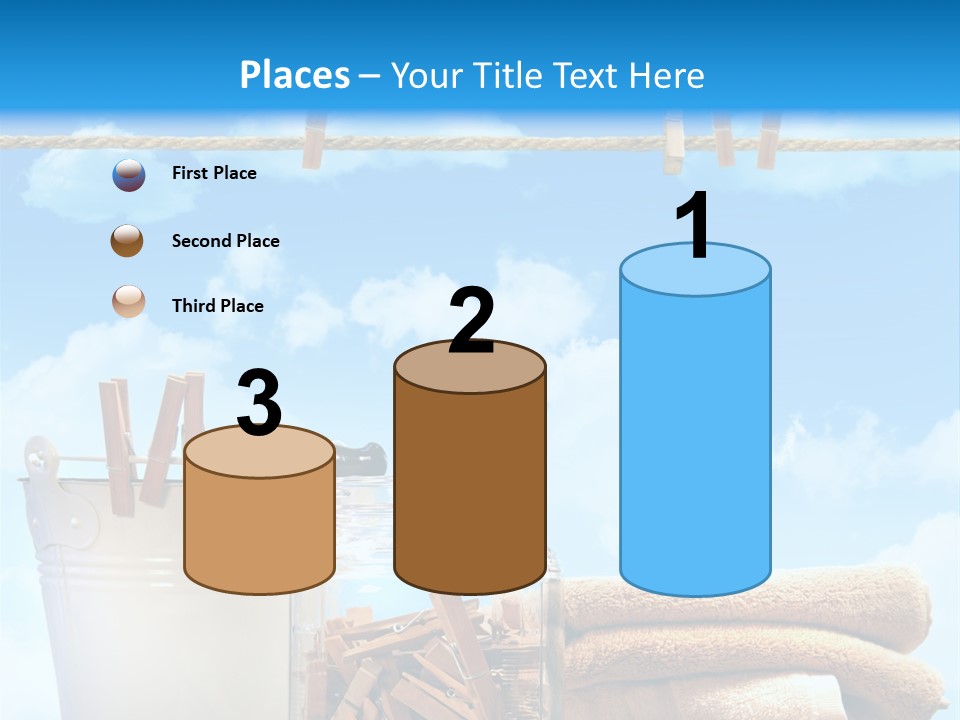 Places – Your Title Text Here

First Place

Second Place

Third Place

3

2

1